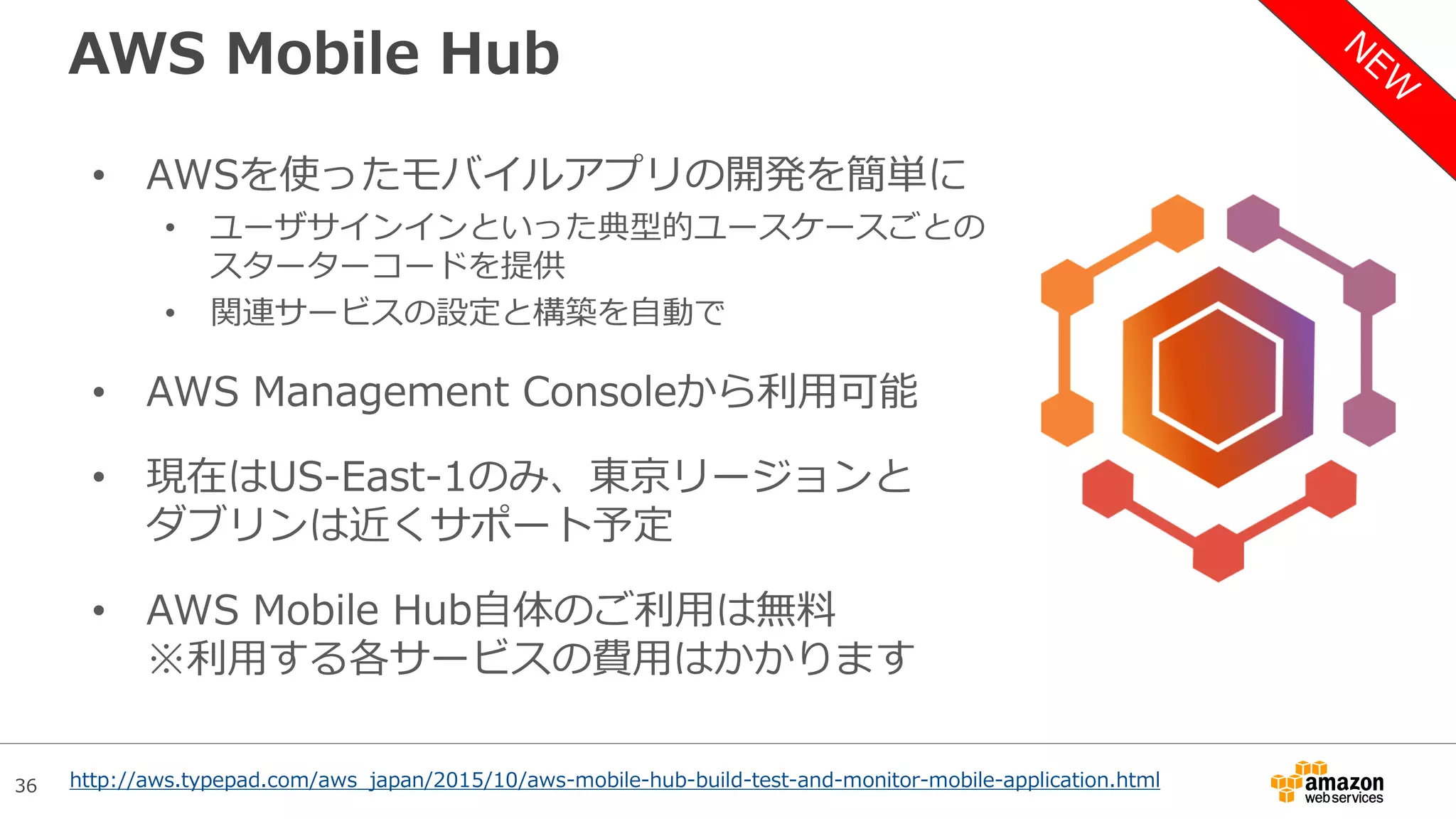 AWS Mobile Hub

NEW

• AWSを使ったモバイルアプリの開発を簡単に
  • ユーザサインインといった典型的ユースケースごとのスターターコードを提供
  • 関連サービスの設定と構築を自動で

• AWS Management Consoleから利用可能

• 現在はUS-East-1のみ、東京リージョンとダブリンは近くサポート予定

• AWS Mobile Hub自体のご利用は無料
※利用する各サービスの費用はかかります

36 http://aws.typepad.com/aws_japan/2015/10/aws-mobile-hub-build-test-and-monitor-mobile-application.html

amazon web services